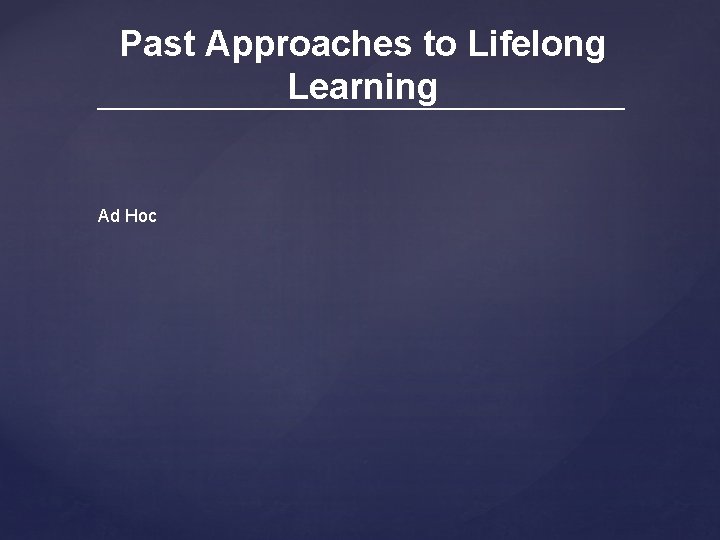 Past Approaches to Lifelong Learning

Ad Hoc